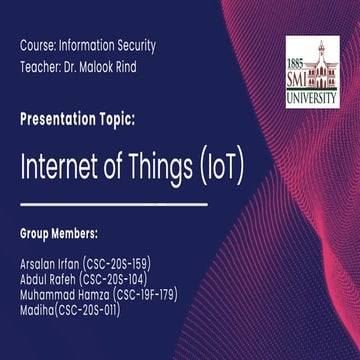 Course: Information Security
Teacher: Dr. Malook Rind

1885
SMI
UNIVERSITY

Presentation Topic:

Internet of Things (IoT)

Group Members:

Arsalan Irfan (CSC-20S-159)
Abdul Rafeh (CSC-20S-104)
Muhammad Hamza (CSC-19F-179)
Madiha(CSC-20S-011)